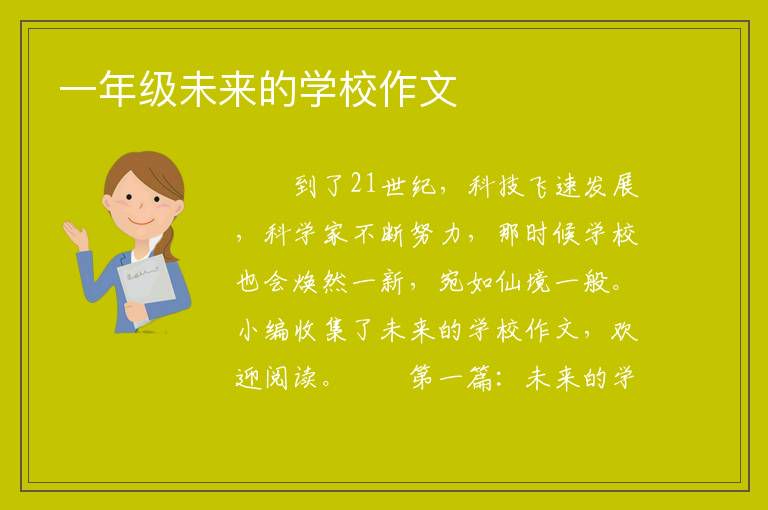 一年级未来的学校作文

到了21世纪，科技飞速发展，科学家不断努力，那时候学校也会焕然一新，宛如仙境一般。小编收集了未来的学校作文，欢迎阅读。　　第一篇：未来的学